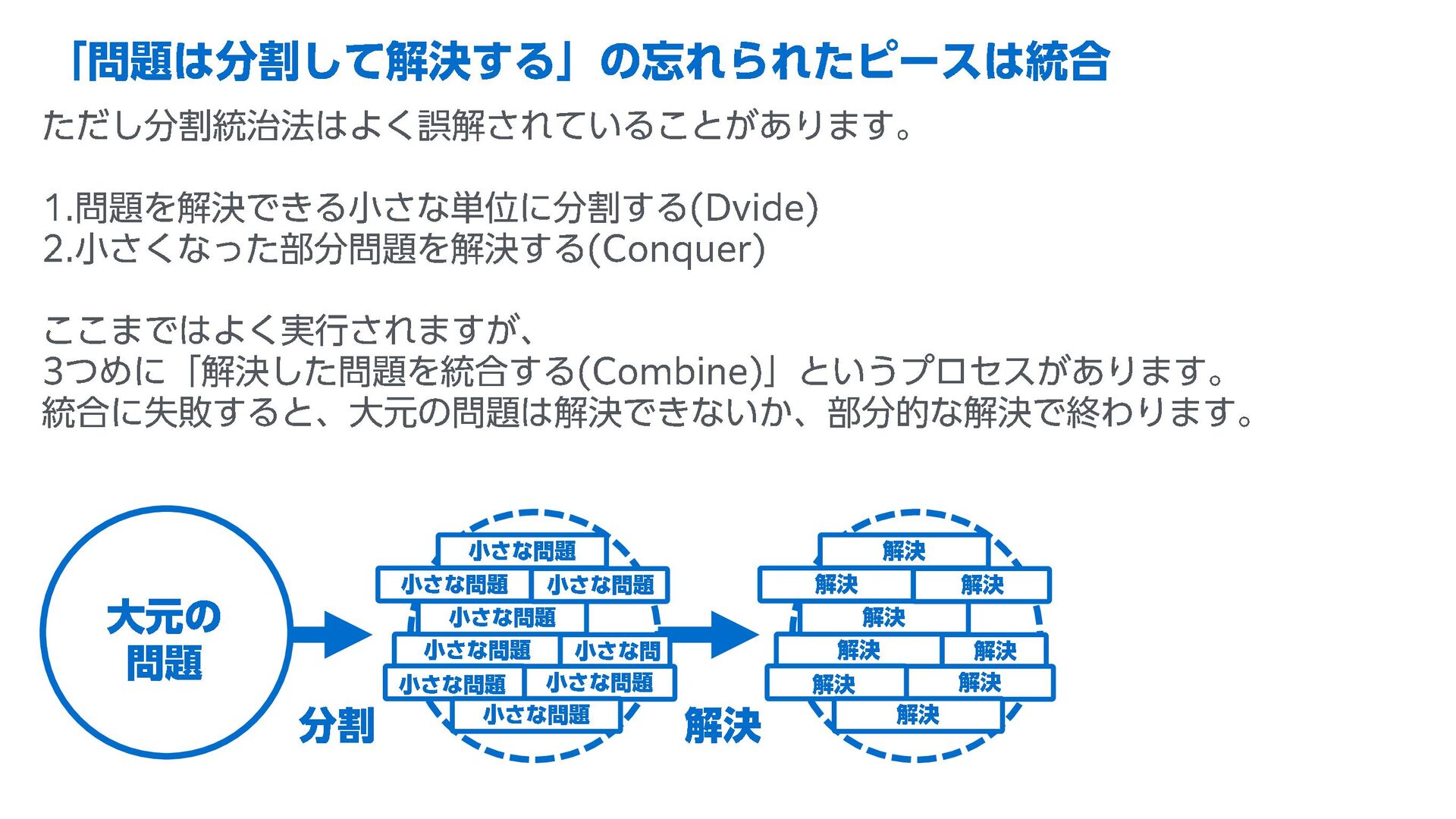 「問題は分割して解決する」の忘れられたピースは統合

ただし分割統治法はよく誤解されていることがあります。

1.問題を解決できる小さな単位に分割する(Dvide)
2.小さくなった部分問題を解決する(Conquer)

ここまではよく実行されますが、
3つめに「解決した問題を統合する(Combine)」というプロセスがあります。
統合に失敗すると、大元の問題は解決できないか、部分的な解決で終わります。

大元の問題

分割

小さな問題
小さな問題 小さな問題
小さな問題
小さな問題 小さな問
小さな問題 小さな問題
小さな問題

解決

解決
解決 解決
解決
解決 解決
解決 解決
解決